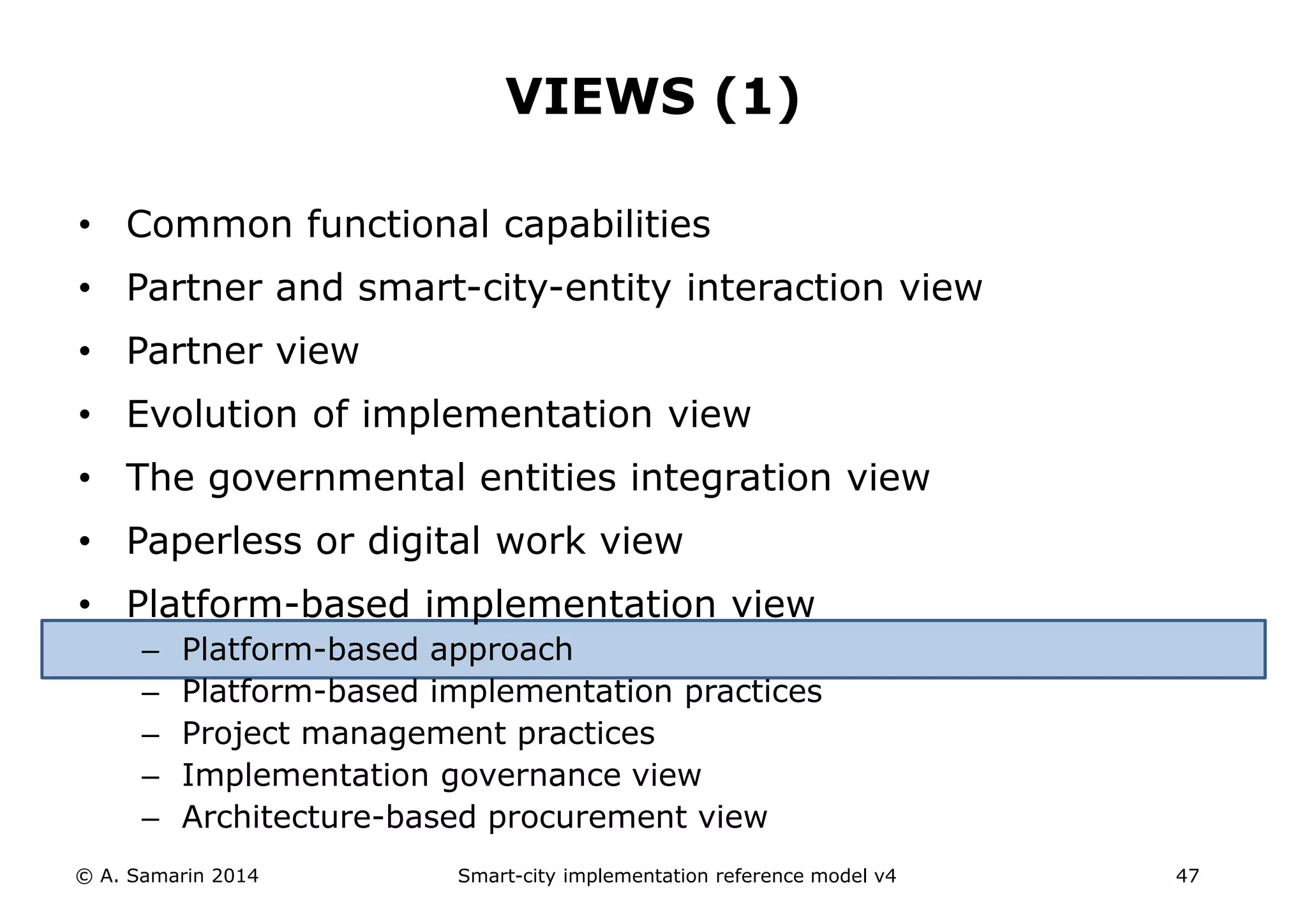 VIEWS (1)

• Common functional capabilities
• Partner and smart-city-entity interaction view
• Partner view
• Evolution of implementation view
• The governmental entities integration view
• Paperless or digital work view
• Platform-based implementation view
  – Platform-based approach
  – Platform-based implementation practices
  – Project management practices
  – Implementation governance view
  – Architecture-based procurement view

© A. Samarin 2014

Smart-city implementation reference model v4

47